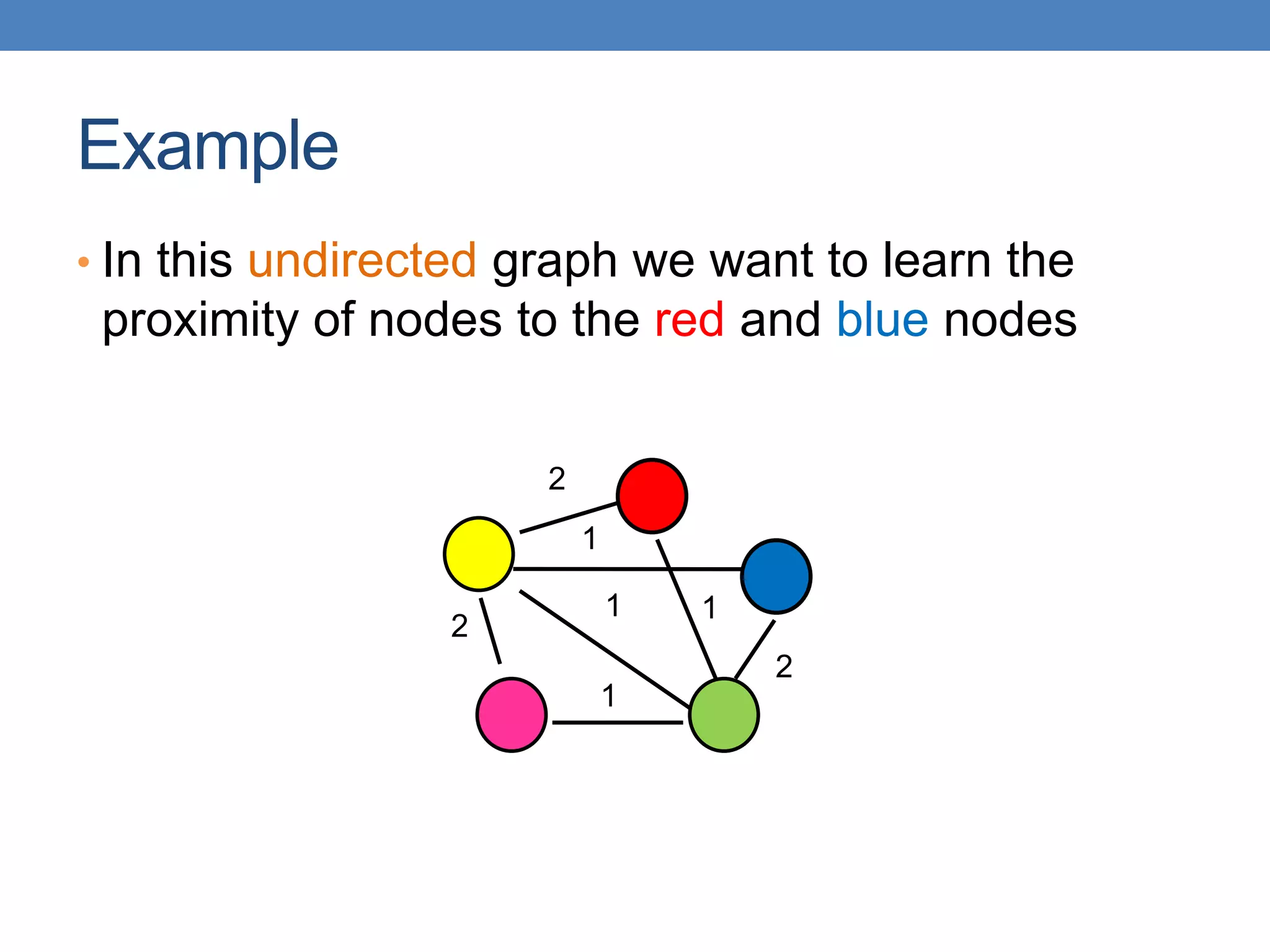 Example

• In this undirected graph we want to learn the proximity of nodes to the red and blue nodes

2
1
1
1
2
2
1